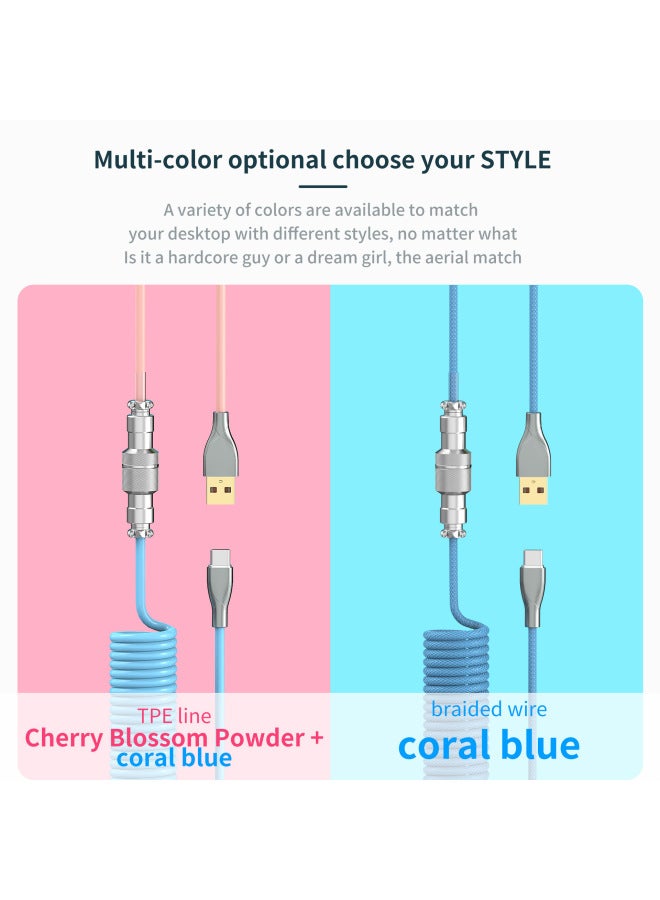 Multi-color optional choose your STYLE

A variety of colors are available to match your desktop with different styles, no matter what Is it a hardcore guy or a dream girl, the aerial match

TPE line
Cherry Blossom Powder + coral blue

braided wire
coral blue